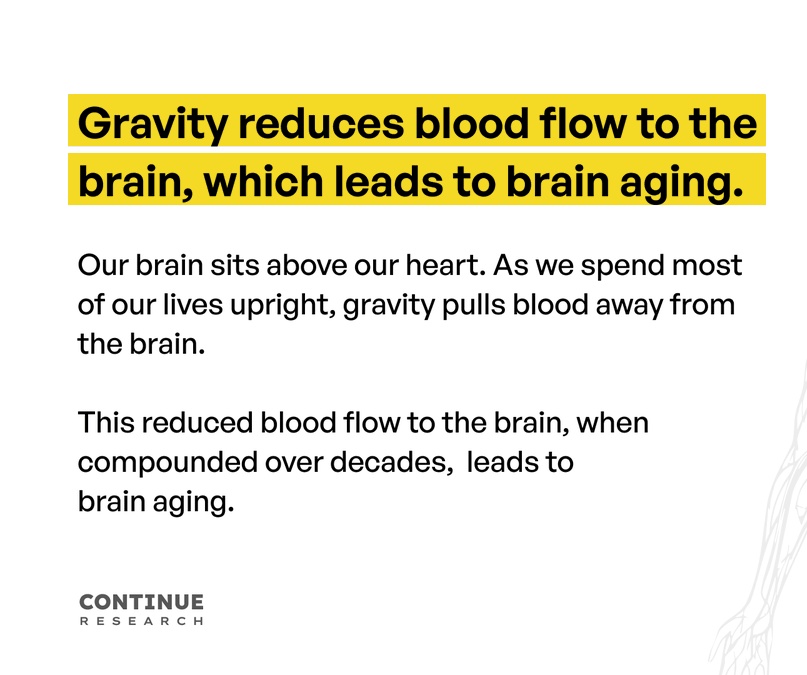 Gravity reduces blood flow to the brain, which leads to brain aging.

Our brain sits above our heart. As we spend most of our lives upright, gravity pulls blood away from the brain.

This reduced blood flow to the brain, when compounded over decades,  leads to brain aging.

CONTINUE
RESEARCH